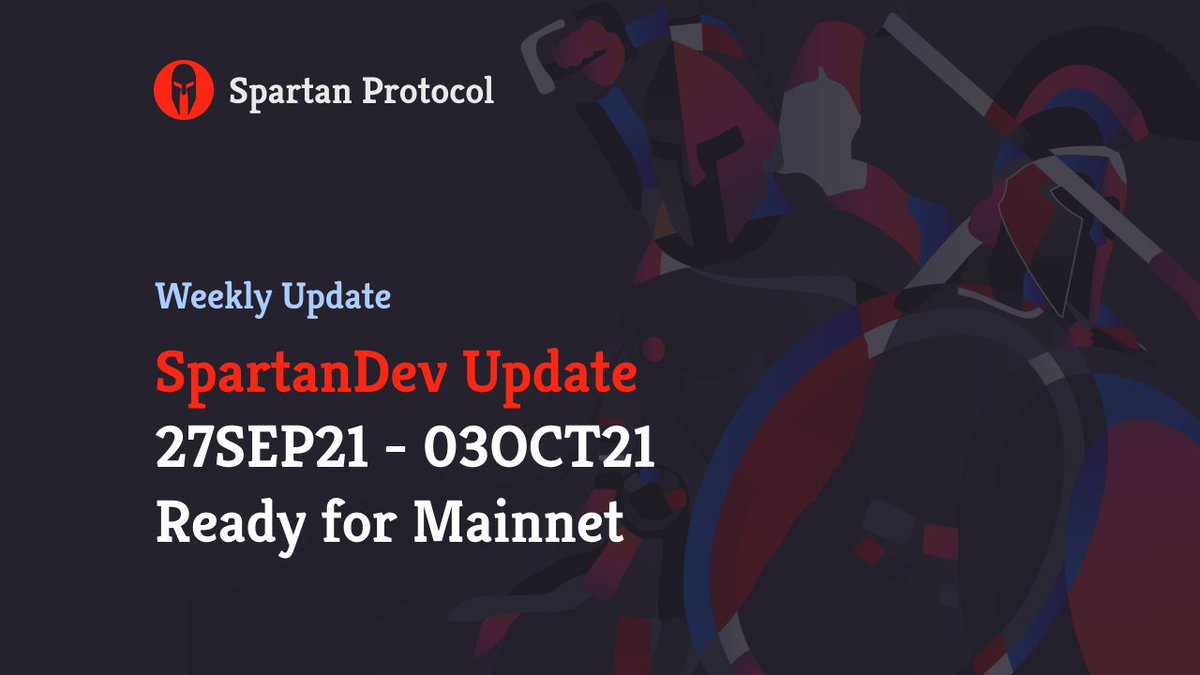 Spartan Protocol

Weekly Update

SpartanDev Update
27SEP21 - 03OCT21
Ready for Mainnet